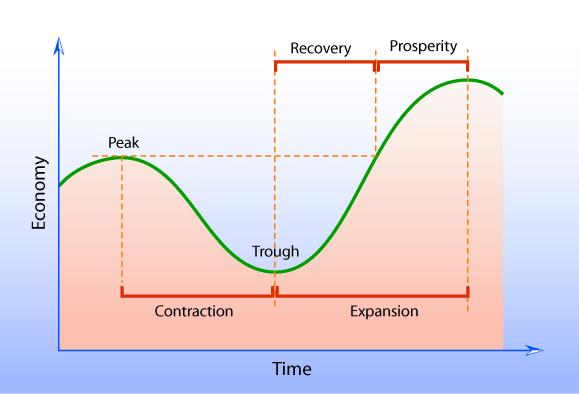 Recovery
Prosperity
Peak
Economy
Trough
Contraction
Expansion
Time